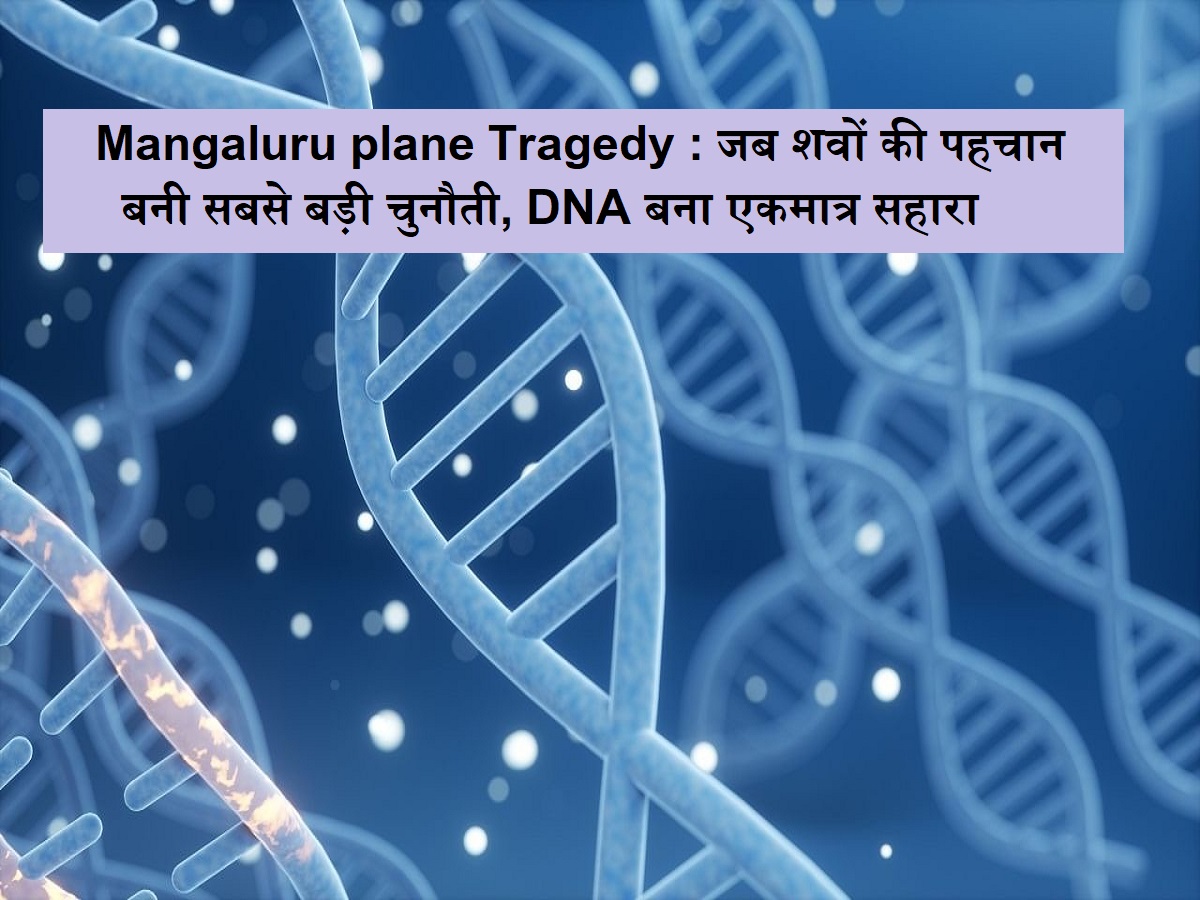 Mangaluru plane Tragedy : जब शवों की पहचान बनी सबसे बड़ी चुनौती, DNA बना एकमात्र सहारा